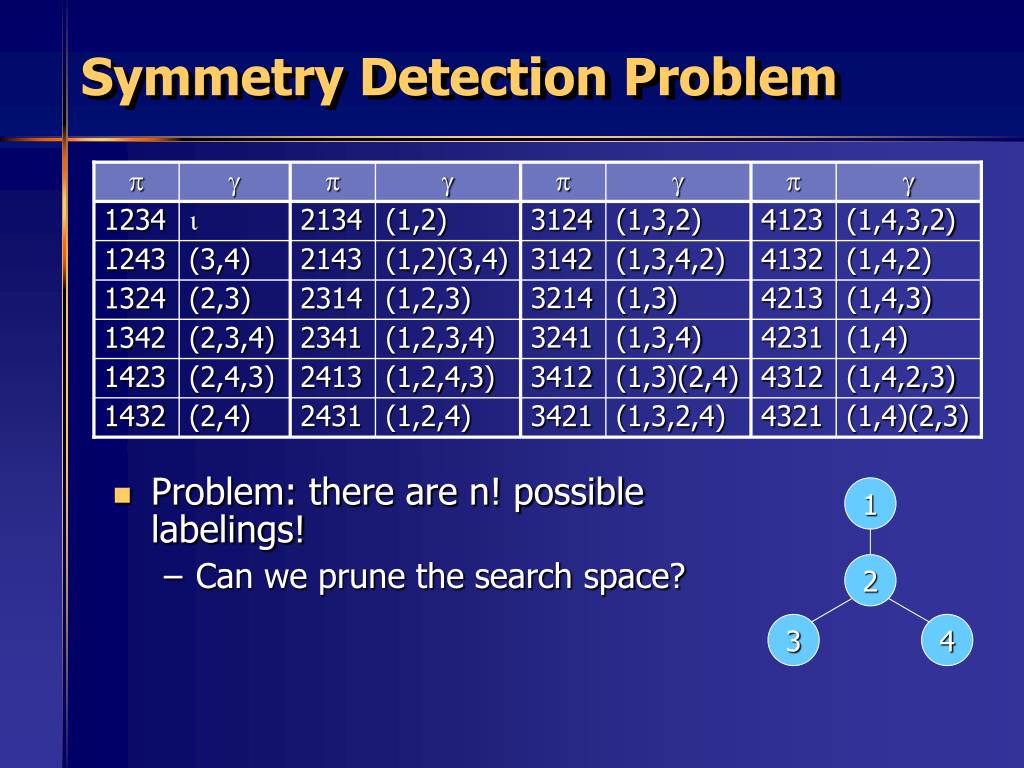 Symmetry Detection Problem

| $\pi$ | $\gamma$ | $\pi$ | $\gamma$ | $\pi$ | $\gamma$ | $\pi$ | $\gamma$ |
|---|---|---|---|---|---|---|---|
| 1234 | $\iota$ | 2134 | (1,2) | 3124 | (1,3,2) | 4123 | (1,4,3,2) |
| 1243 | (3,4) | 2143 | (1,2)(3,4) | 3142 | (1,3,4,2) | 4132 | (1,4,2) |
| 1324 | (2,3) | 2314 | (1,2,3) | 3214 | (1,3) | 4213 | (1,4,3) |
| 1342 | (2,3,4) | 2341 | (1,2,3,4) | 3241 | (1,3,4) | 4231 | (1,4) |
| 1423 | (2,4,3) | 2413 | (1,2,4,3) | 3412 | (1,3)(2,4) | 4312 | (1,4,2,3) |
| 1432 | (2,4) | 2431 | (1,2,4) | 3421 | (1,3,2,4) | 4321 | (1,4)(2,3) |

Problem: there are n! possible labelings!
– Can we prune the search space?

1
2
3
4